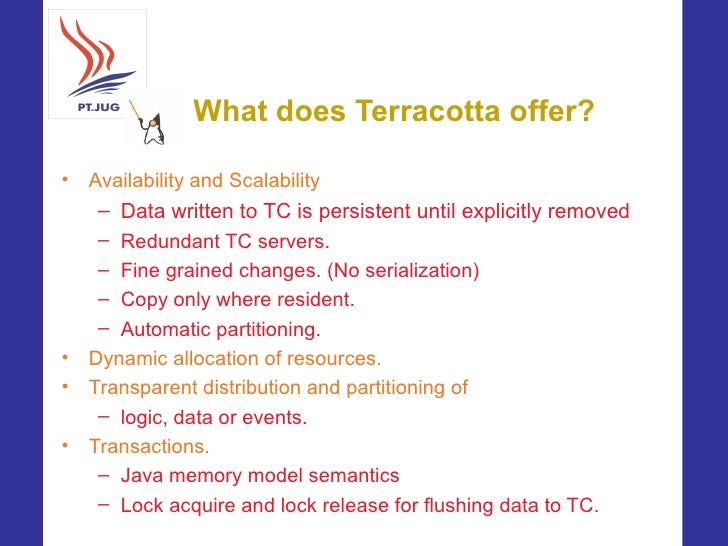 PT.JUG

What does Terracotta offer?

• Availability and Scalability
– Data written to TC is persistent until explicitly removed
– Redundant TC servers.
– Fine grained changes. (No serialization)
– Copy only where resident.
– Automatic partitioning.
• Dynamic allocation of resources.
• Transparent distribution and partitioning of
– logic, data or events.
• Transactions.
– Java memory model semantics
– Lock acquire and lock release for flushing data to TC.